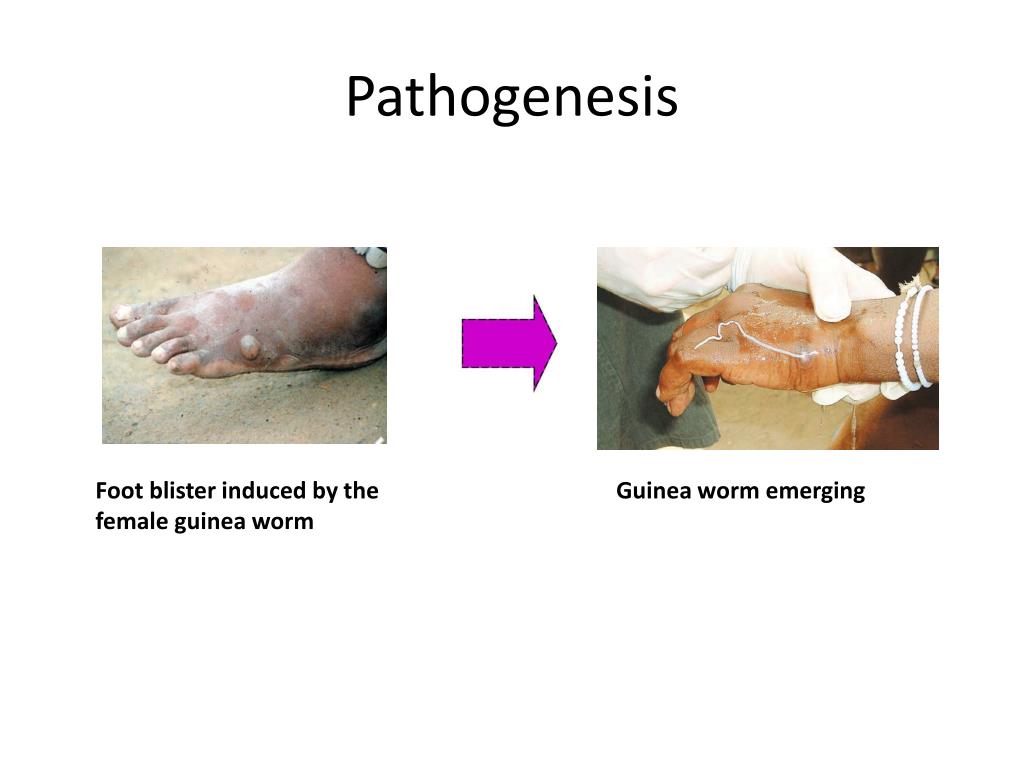 Pathogenesis

Foot blister induced by the female guinea worm

Guinea worm emerging